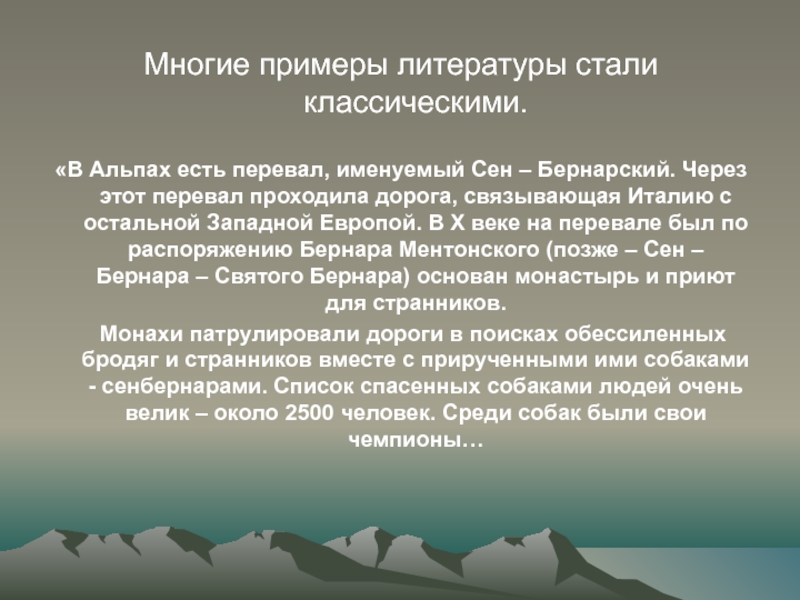 Многие примеры литературы стали классическими.

«В Альпах есть перевал, именуемый Сен – Бернарский. Через этот перевал проходила дорога, связывающая Италию с остальной Западной Европой. В X веке на перевале был по распоряжению Бернара Ментонского (позже – Сен – Бернара – Святого Бернара) основан монастырь и приют для странников.

Монахи патрулировали дороги в поисках обессиленных бродяг и странников вместе с прирученными ими собаками - сенбернарами. Список спасенных собаками людей очень велик – около 2500 человек. Среди собак были свои чемпионы…